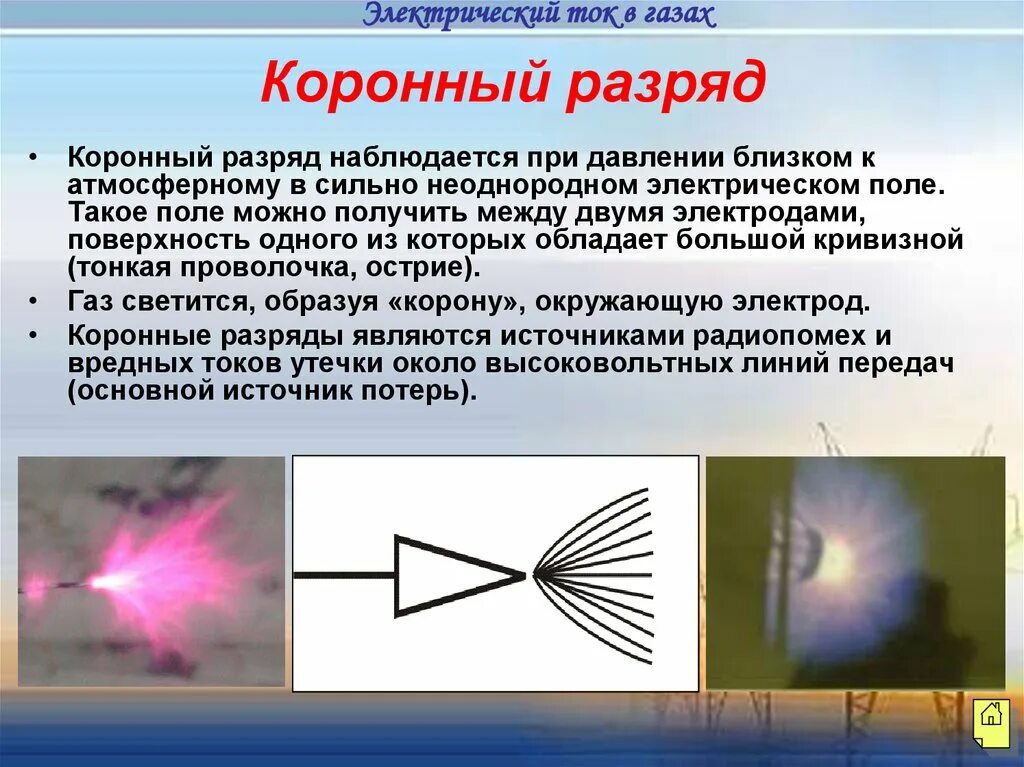 Электрический ток в газах

Коронный разряд

• Коронный разряд наблюдается при давлении близком к атмосферному в сильно неоднородном электрическом поле. Такое поле можно получить между двумя электродами, поверхность одного из которых обладает большой кривизной (тонкая проволочка, острие).

• Газ светится, образуя «корону», окружающую электрод.

• Коронные разряды являются источниками радиопомех и вредных токов утечки около высоковольтных линий передач (основной источник потерь).